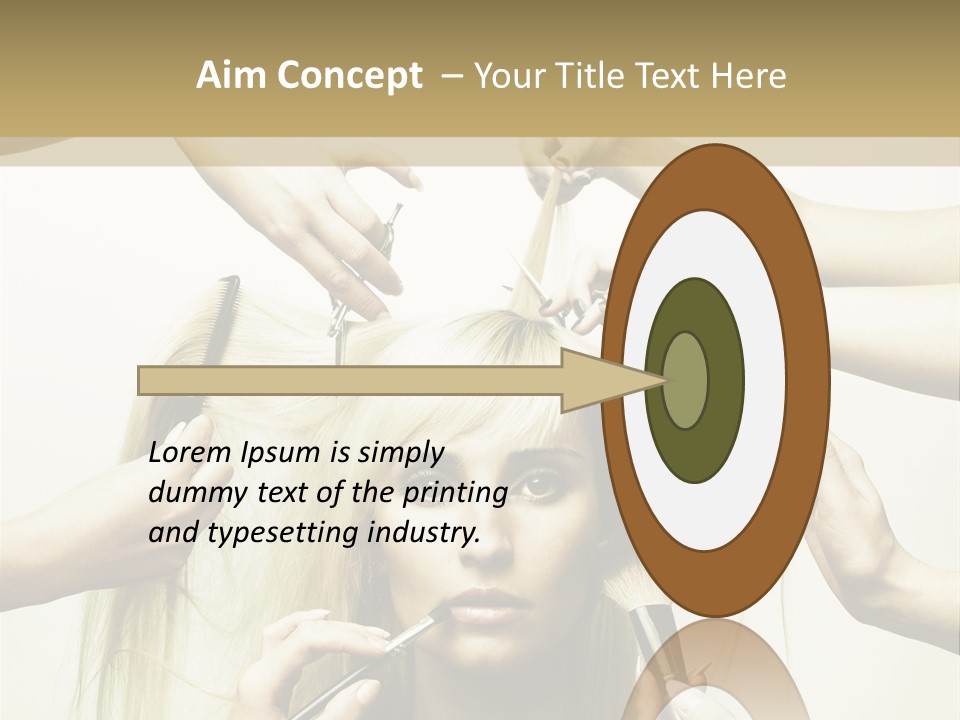 Aim Concept – Your Title Text Here

Lorem Ipsum is simply dummy text of the printing and typesetting industry.